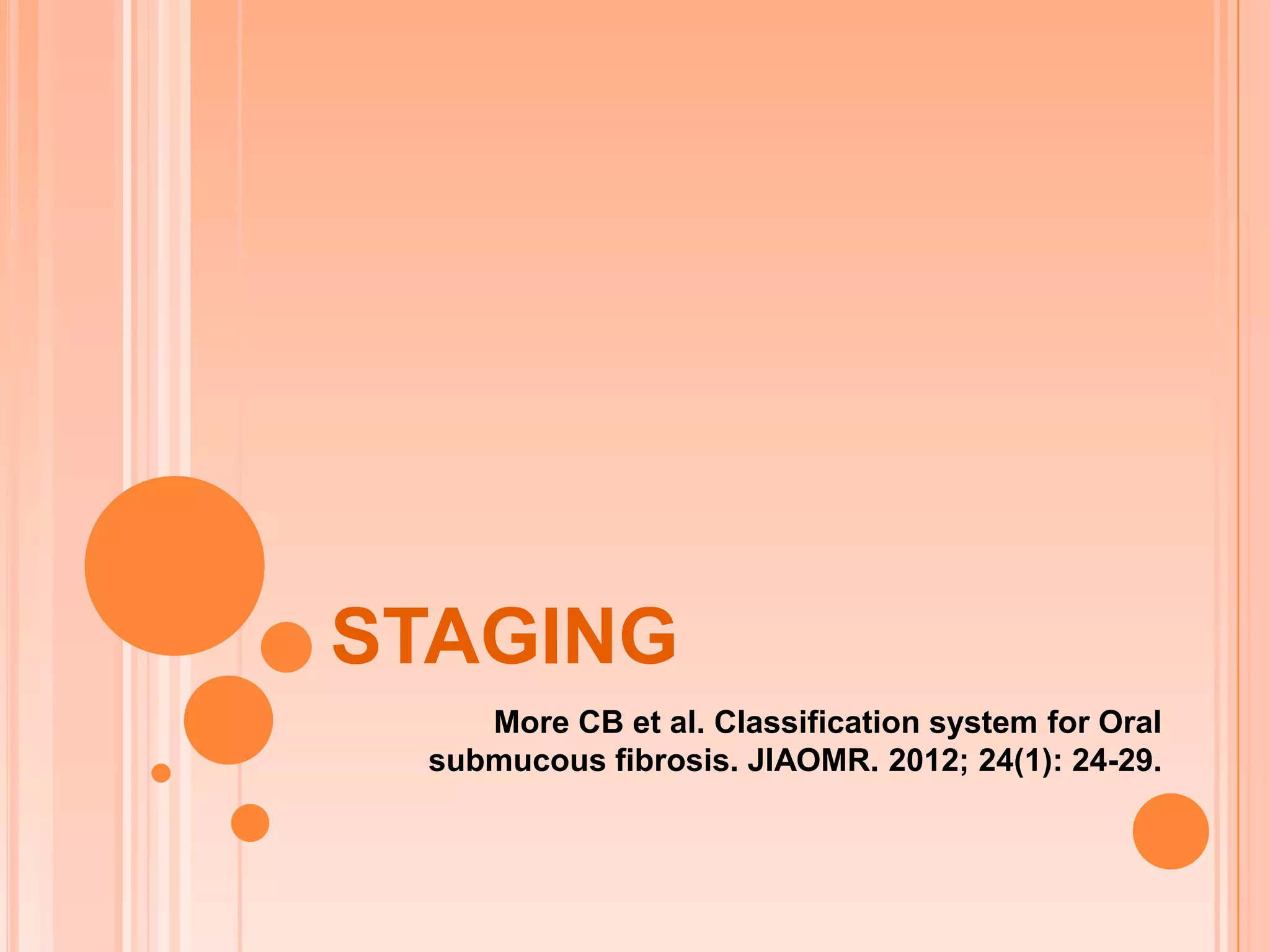 STAGING

More CB et al. Classification system for Oral submucous fibrosis. JIAOMR. 2012; 24(1): 24-29.